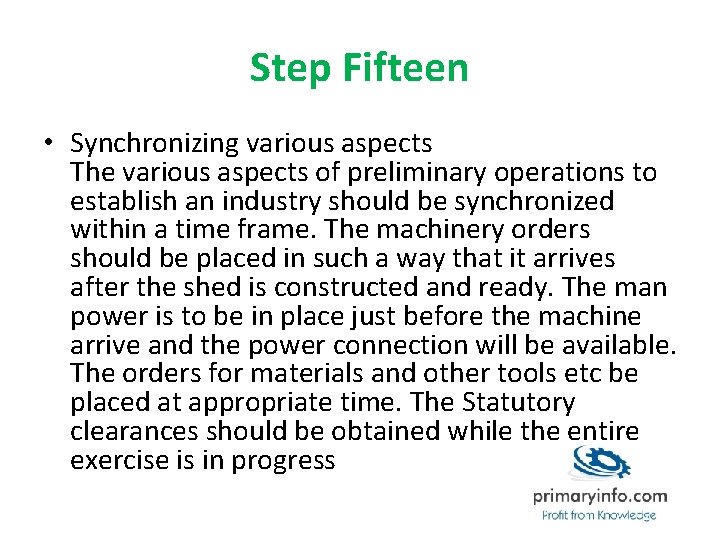 Step Fifteen

• Synchronizing various aspects
The various aspects of preliminary operations to establish an industry should be synchronized within a time frame. The machinery orders should be placed in such a way that it arrives after the shed is constructed and ready. The man power is to be in place just before the machine arrive and the power connection will be available. The orders for materials and other tools etc be placed at appropriate time. The Statutory clearances should be obtained while the entire exercise is in progress

primaryinfo.com
Profit from Knowledge